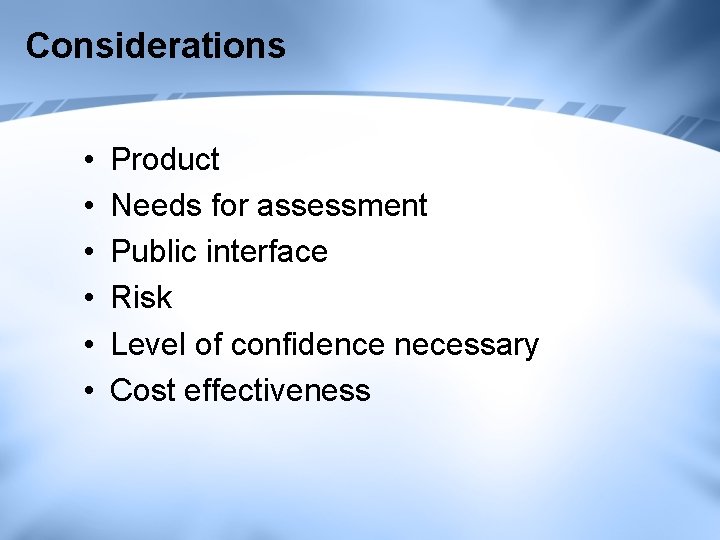 Considerations

• Product
• Needs for assessment
• Public interface
• Risk
• Level of confidence necessary
• Cost effectiveness